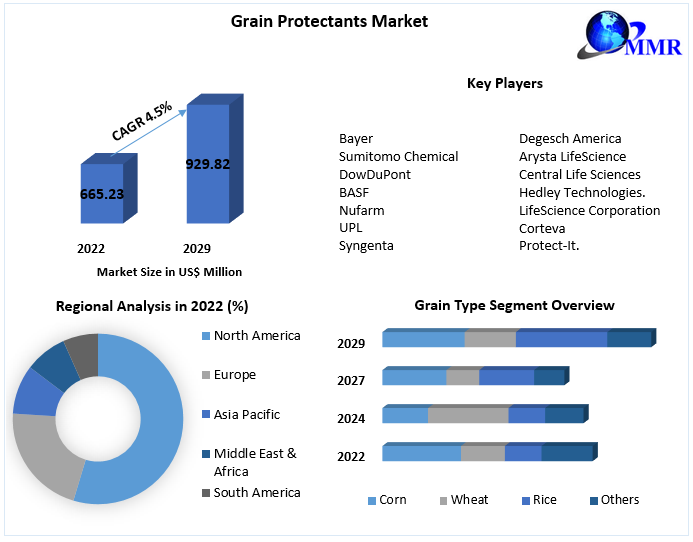 Grain Protectants Market

MMR

CAGR 4.5%

665.23

929.82

2022

2029

Market Size in US$ Million

Key Players

Bayer
Sumitomo Chemical
DowDuPont
BASF
Nufarm
UPL
Syngenta

Degesch America
Arysta LifeScience
Central Life Sciences
Hedley Technologies.
LifeScience Corporation
Corteva
Protect-It.

Regional Analysis in 2022 (%)

North America
Europe
Asia Pacific
Middle East & Africa
South America

Grain Type Segment Overview

2029
2027
2024
2022

Corn
Wheat
Rice
Others